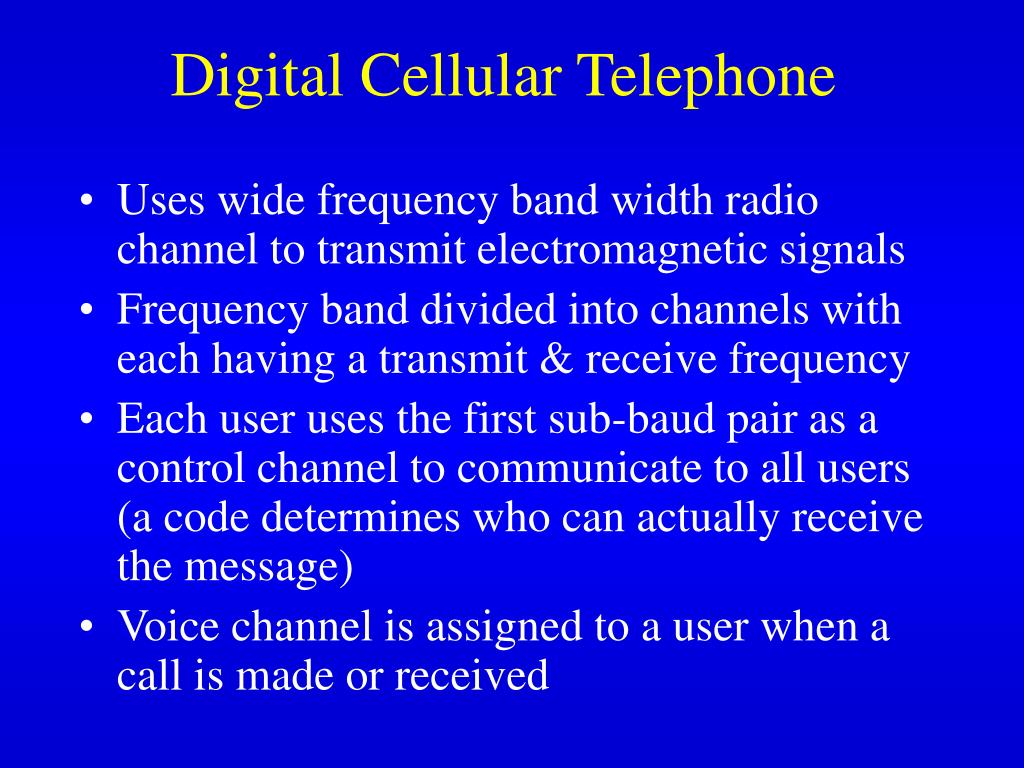 Digital Cellular Telephone

• Uses wide frequency band width radio channel to transmit electromagnetic signals
• Frequency band divided into channels with each having a transmit & receive frequency
• Each user uses the first sub-baud pair as a control channel to communicate to all users (a code determines who can actually receive the message)
• Voice channel is assigned to a user when a call is made or received